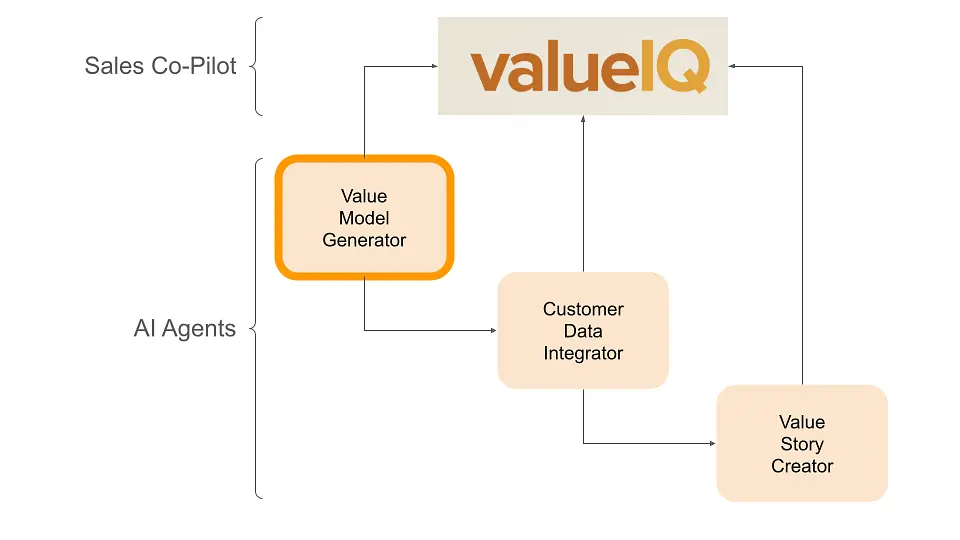 Sales Co-Pilot

valueIQ

AI Agents

Value Model Generator

Customer Data Integrator

Value Story Creator